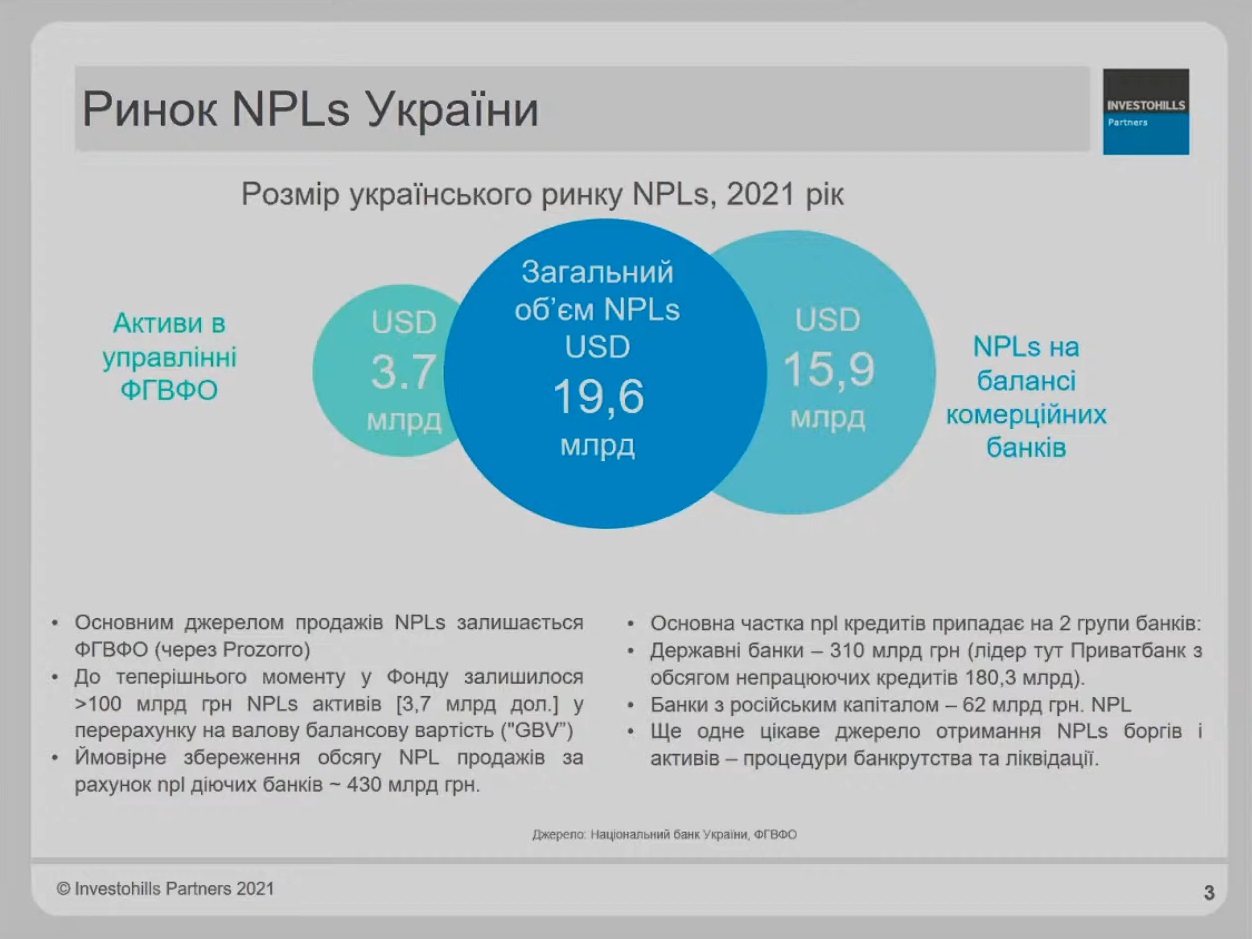 Ринок NPLs України

INVESTOHILLS
Partners

Розмір українського ринку NPLs, 2021 рік

Активи в управлінні ФГВФО

USD
3.7
млрд

Загальний об'єм NPLs
USD
19,6
млрд

USD
15,9
млрд

NPLs на балансі комерційних банків

• Основним джерелом продажів NPLs залишається ФГВФО (через Prozorro)
• До теперішнього моменту у Фонду залишилося >100 млрд грн NPLs активів [3,7 млрд дол.] у перерахунку на валову балансову вартість ("GBV")
• Ймовірне збереження обсягу NPL продажів за рахунок npl діючих банків ~ 430 млрд грн.

• Основна частка npl кредитів припадає на 2 групи банків:
• Державні банки – 310 млрд грн (лідер тут Приватбанк з обсягом непрацюючих кредитів 180,3 млрд).
• Банки з російським капіталом – 62 млрд грн. NPL
• Ще одне цікаве джерело отримання NPLs боргів і активів – процедури банкрутства та ліквідації.

Джерело: Національний банк України, ФГВФО

© Investohills Partners 2021

3